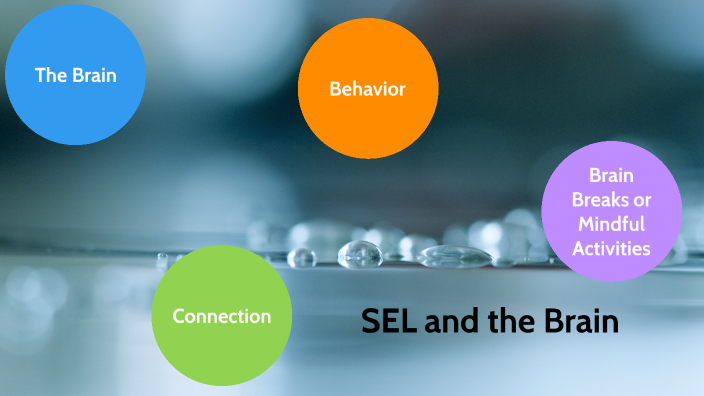 The Brain

Behavior

Brain Breaks or Mindful Activities

Connection

SEL and the Brain